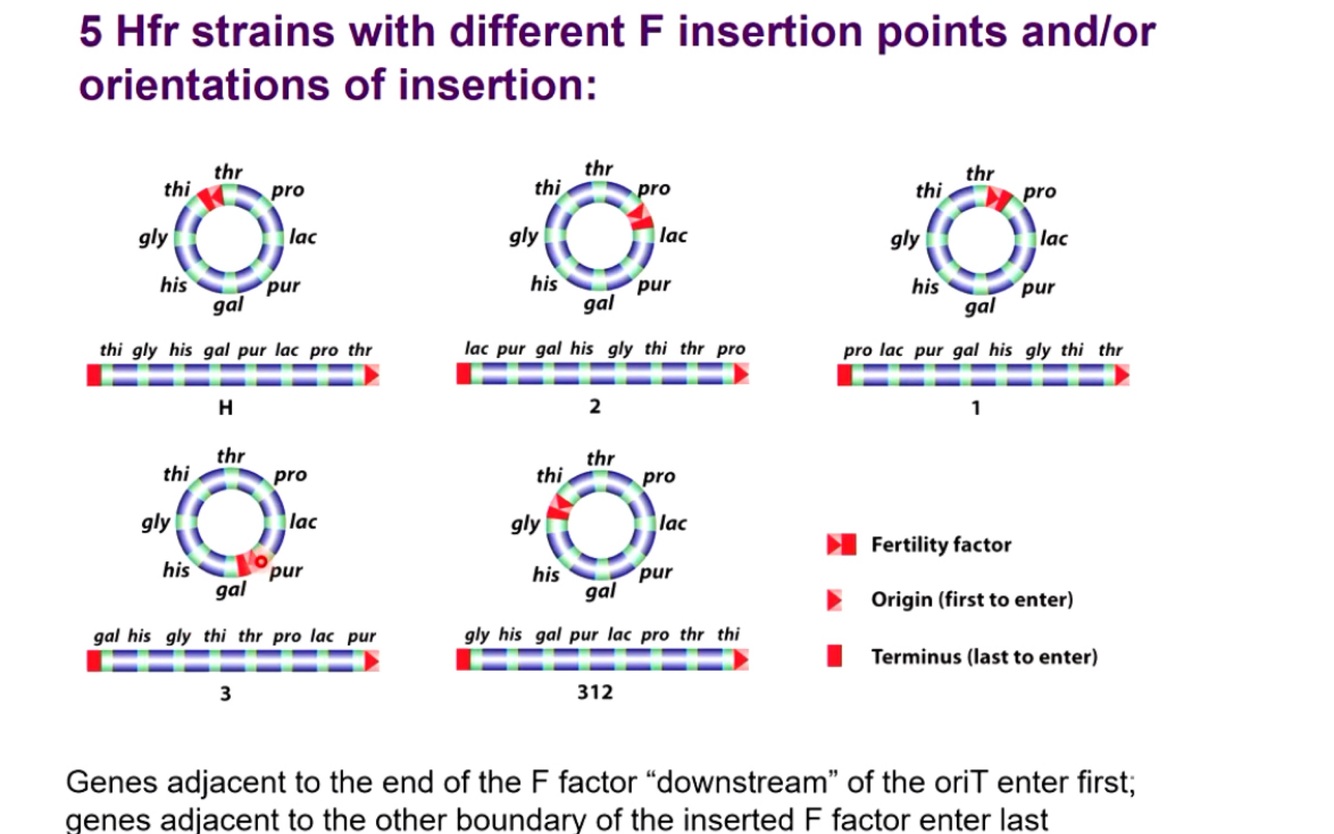 5 Hfr strains with different F insertion points and/or orientations of insertion:

thr
thi pro
gly lac
his pur
gal

thi gly his gal pur lac pro thr
H

thr
thi pro
gly lac
his pur
gal

lac pur gal his gly thi thr pro
2

thr
thi pro
gly lac
his pur
gal

pro lac pur gal his gly thi thr
1

thr
thi pro
gly lac
his pur
gal

gal his gly thi thr pro lac pur
3

thr
thi pro
gly lac
his pur
gal

gly his gal pur lac pro thr thi
312

Fertility factor
Origin (first to enter)
Terminus (last to enter)

Genes adjacent to the end of the F factor “downstream” of the oriT enter first; genes adjacent to the other boundary of the inserted F factor enter last